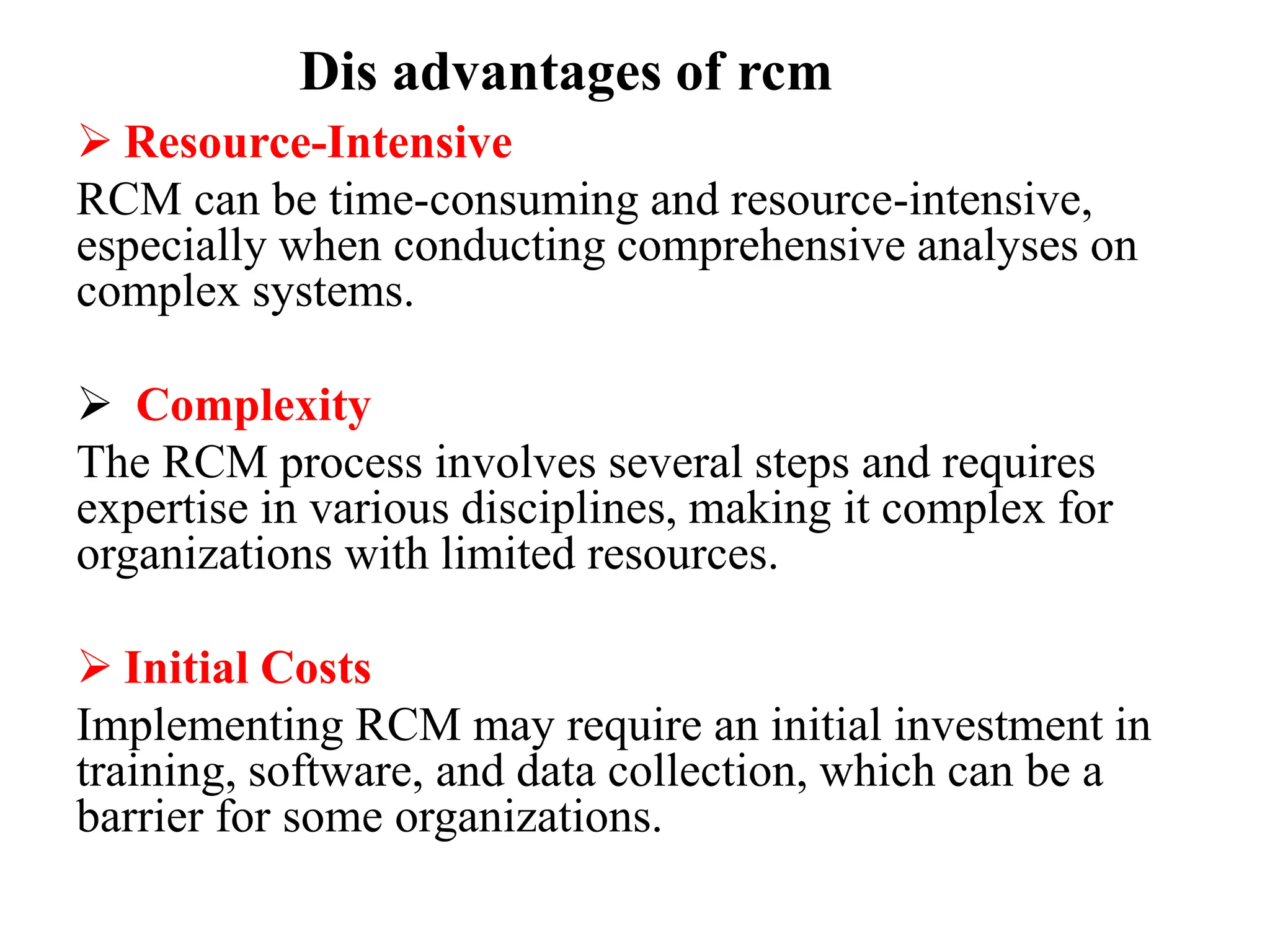 Dis advantages of rcm

➢ Resource-Intensive

RCM can be time-consuming and resource-intensive, especially when conducting comprehensive analyses on complex systems.

➢ Complexity

The RCM process involves several steps and requires expertise in various disciplines, making it complex for organizations with limited resources.

➢ Initial Costs

Implementing RCM may require an initial investment in training, software, and data collection, which can be a barrier for some organizations.